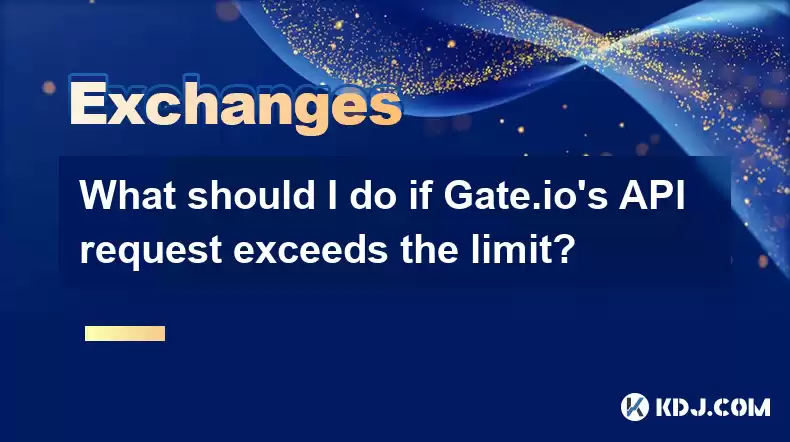 Exchanges

What should I do if Gate.io's API request exceeds the limit?

KDJ.COM